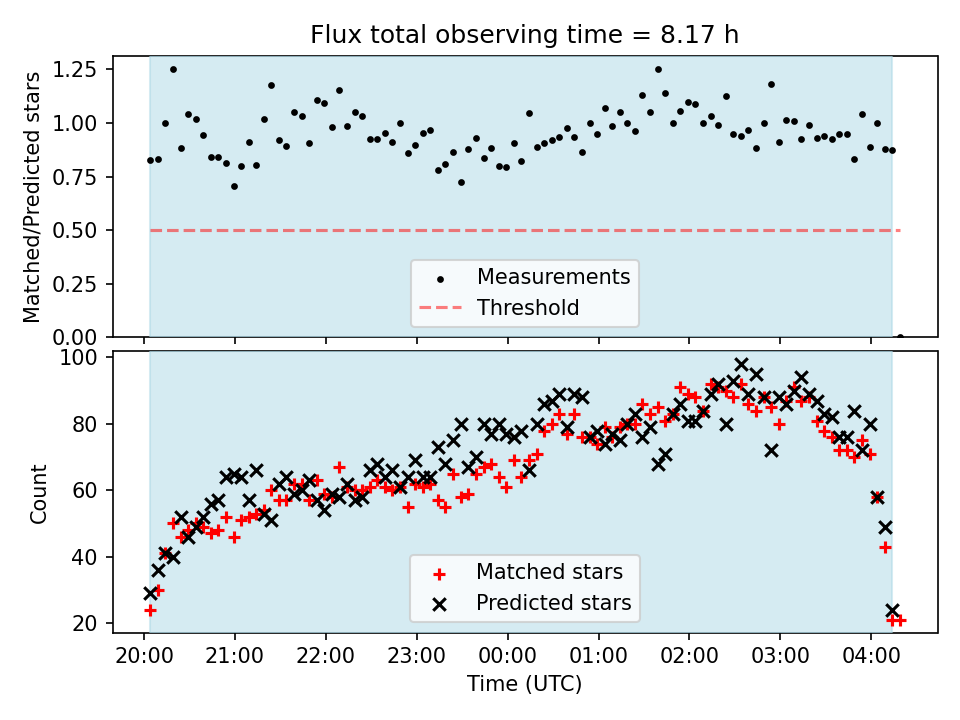 Flux total observing time = 8.17 h

Matched/Predicted stars

1.25
1.00
0.75
0.50
0.25
0.00

Measurements
Threshold

Count

100
80
60
40
20

Matched stars
Predicted stars

20:00
21:00
22:00
23:00
00:00
01:00
02:00
03:00
04:00

Time (UTC)